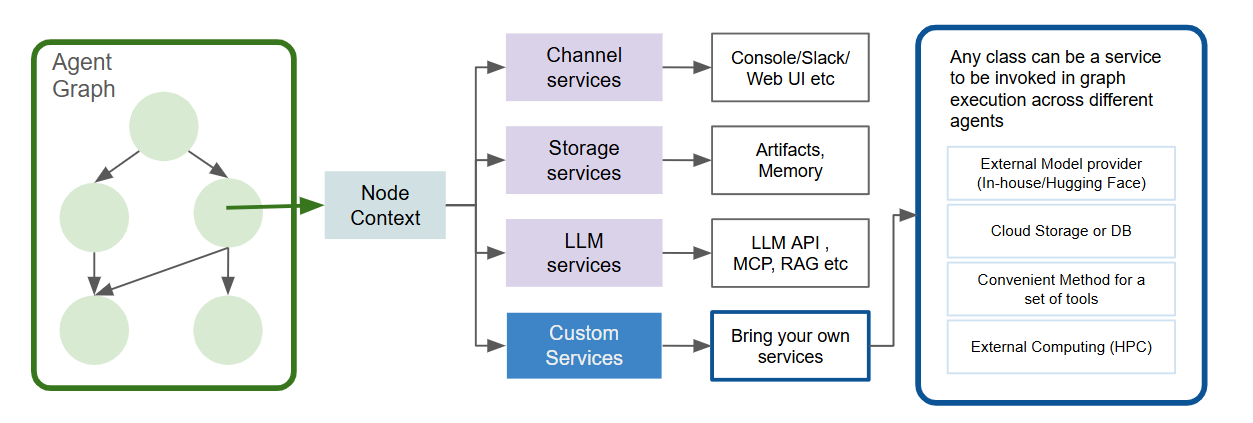 Agent Graph

Node Context

Channel services

Console/Slack/ Web UI etc

Storage services

Artifacts, Memory

LLM services

LLM API , MCP, RAG etc

Custom Services

Bring your own services

Any class can be a service to be invoked in graph execution across different agents

External Model provider (In-house/Hugging Face)

Cloud Storage or DB

Convenient Method for a set of tools

External Computing (HPC)